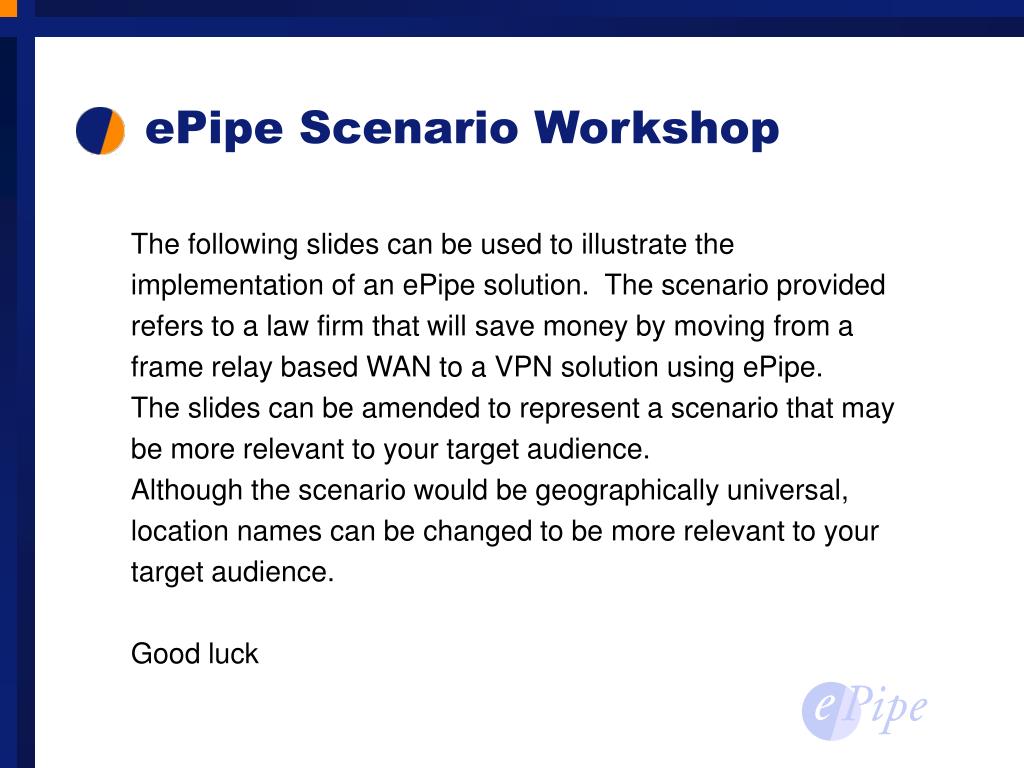 ePipe Scenario Workshop

The following slides can be used to illustrate the implementation of an ePipe solution. The scenario provided refers to a law firm that will save money by moving from a frame relay based WAN to a VPN solution using ePipe.
The slides can be amended to represent a scenario that may be more relevant to your target audience.
Although the scenario would be geographically universal, location names can be changed to be more relevant to your target audience.

Good luck

ePipe